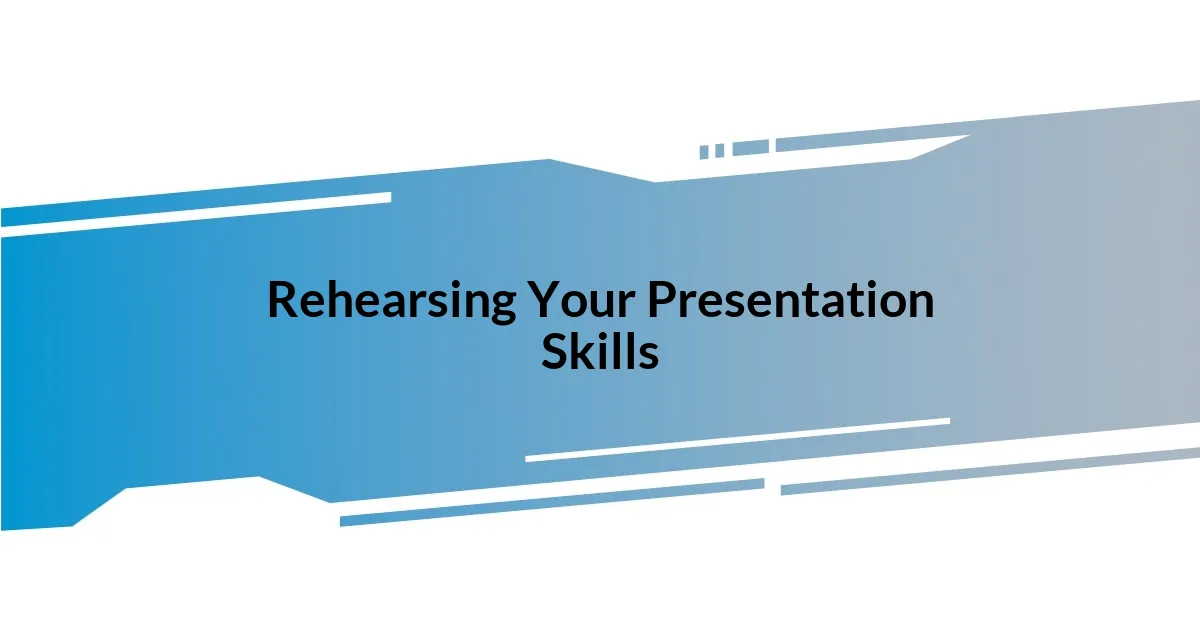 Rehearsing Your Presentation Skills